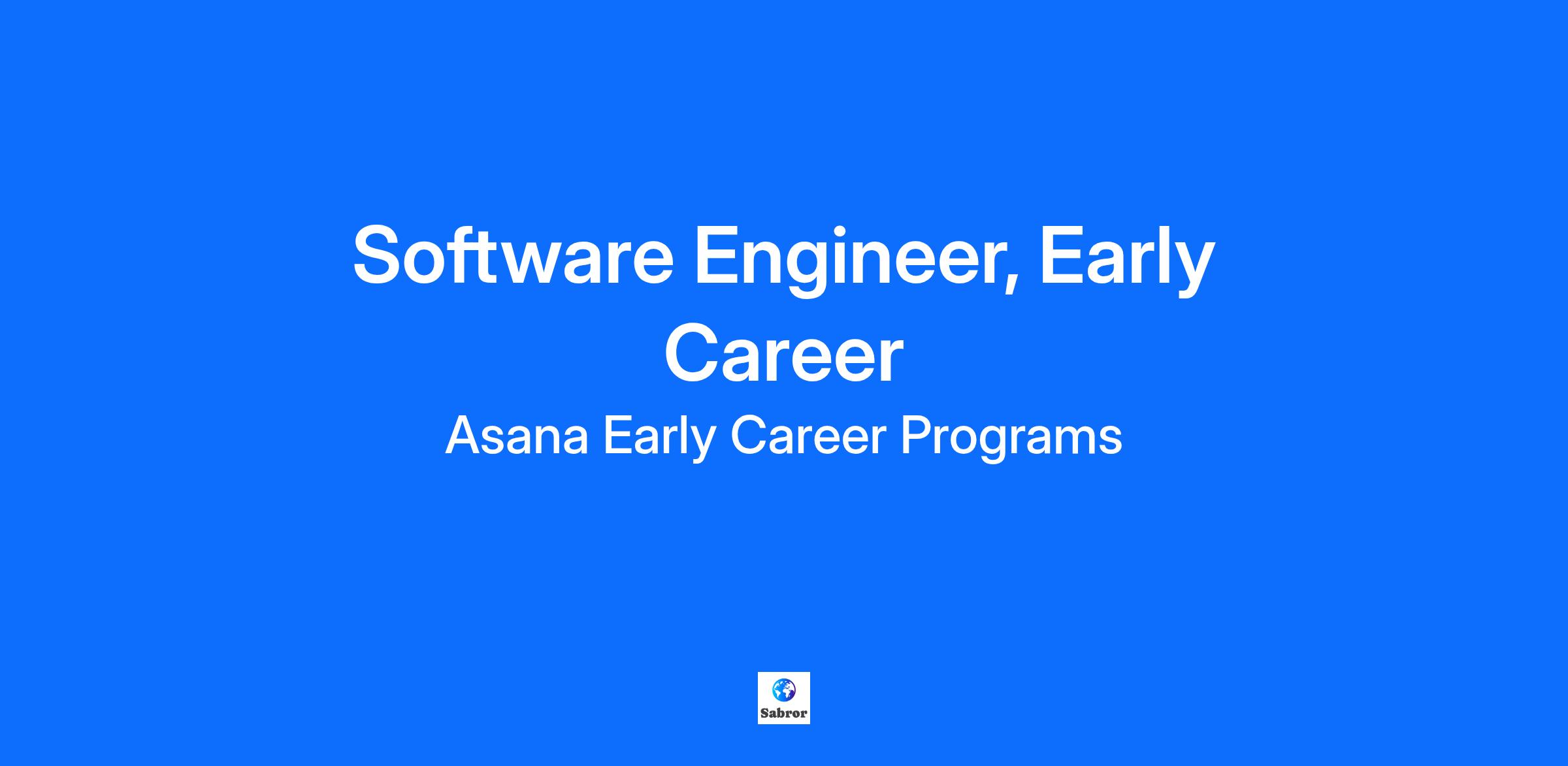 Software Engineer, Early Career

Asana Early Career Programs

Sabror